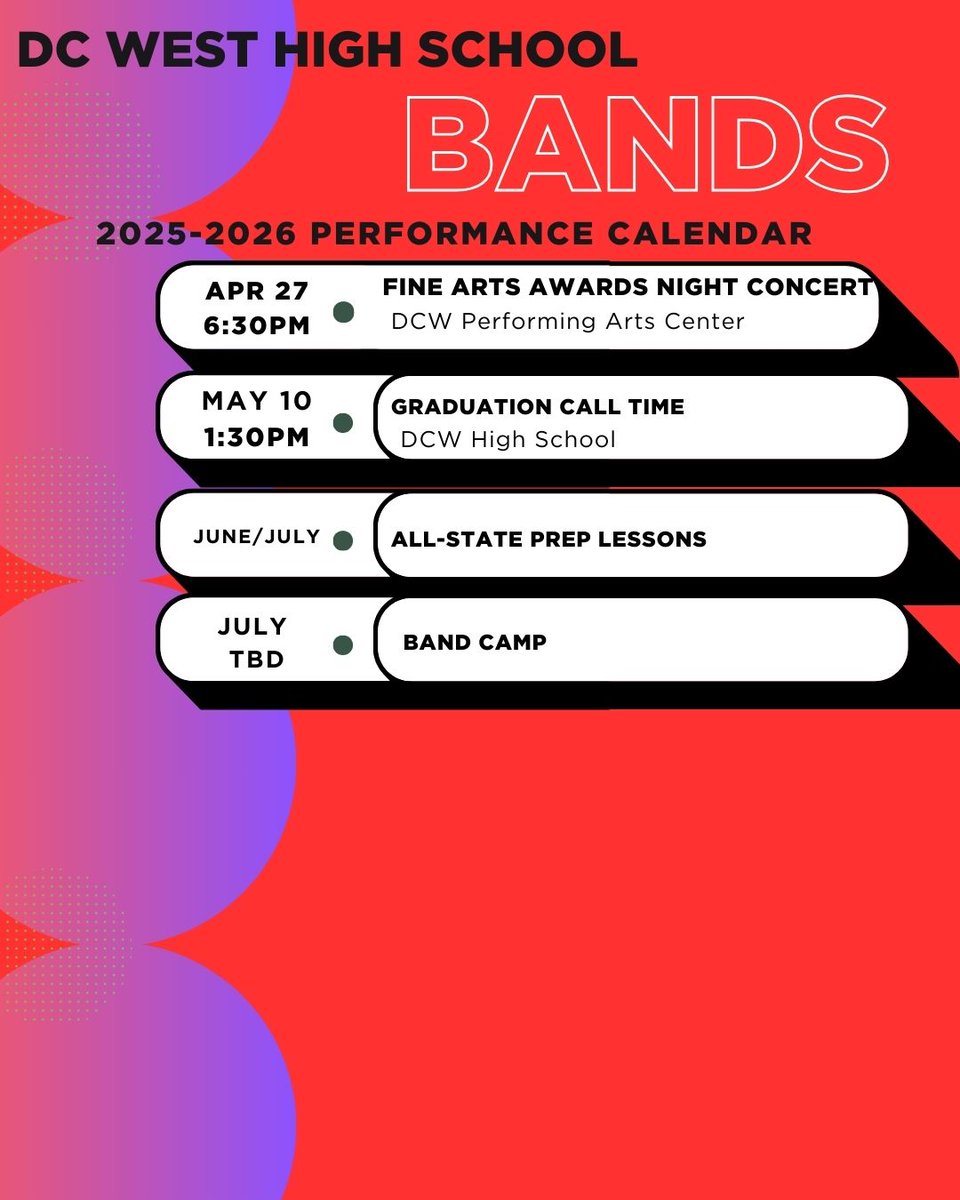 DC WEST HIGH SCHOOL

BANDS

2025-2026 PERFORMANCE CALENDAR

APR 27
6:30PM

FINE ARTS AWARDS NIGHT CONCERT
DCW Performing Arts Center

MAY 10
1:30PM

GRADUATION CALL TIME
DCW High School

JUNE/JULY

ALL-STATE PREP LESSONS

JULY
TBD

BAND CAMP